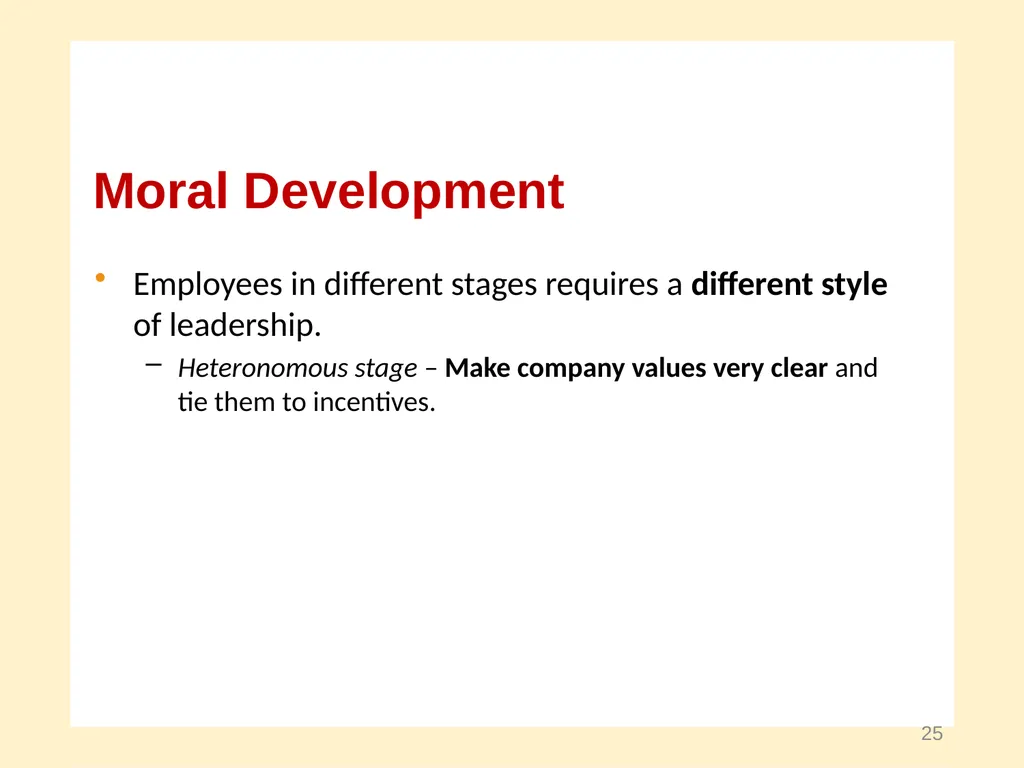 Moral Development

• Employees in different stages requires a different style of leadership.

– Heteronomous stage – Make company values very clear and tie them to incentives.

25